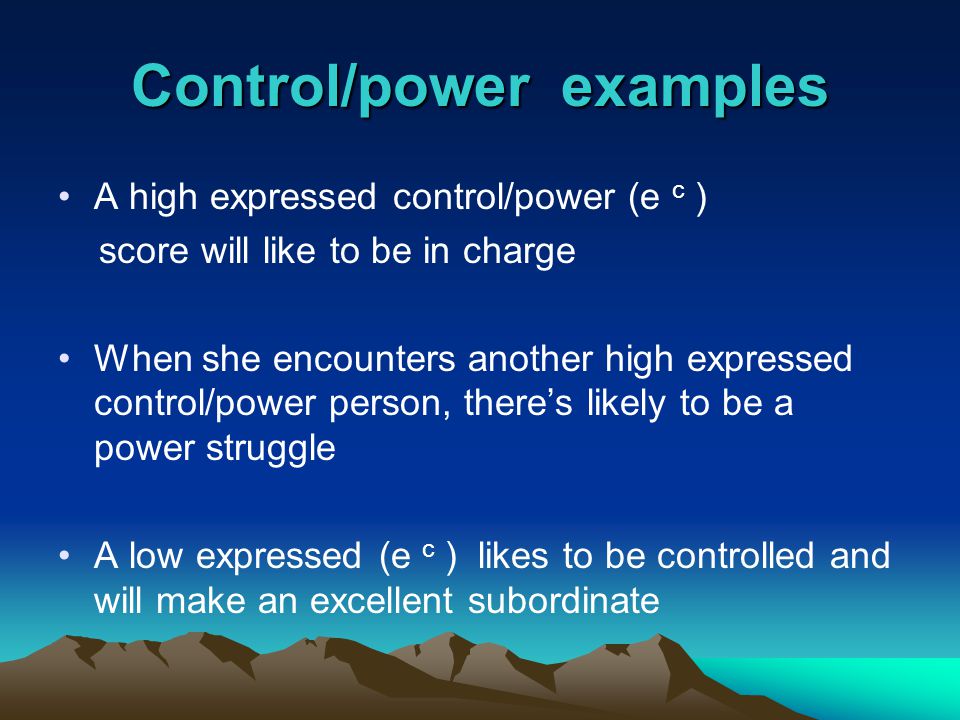 Control/power examples

• A high expressed control/power (e $^c$ ) score will like to be in charge

• When she encounters another high expressed control/power person, there's likely to be a power struggle

• A low expressed (e $^c$ ) likes to be controlled and will make an excellent subordinate